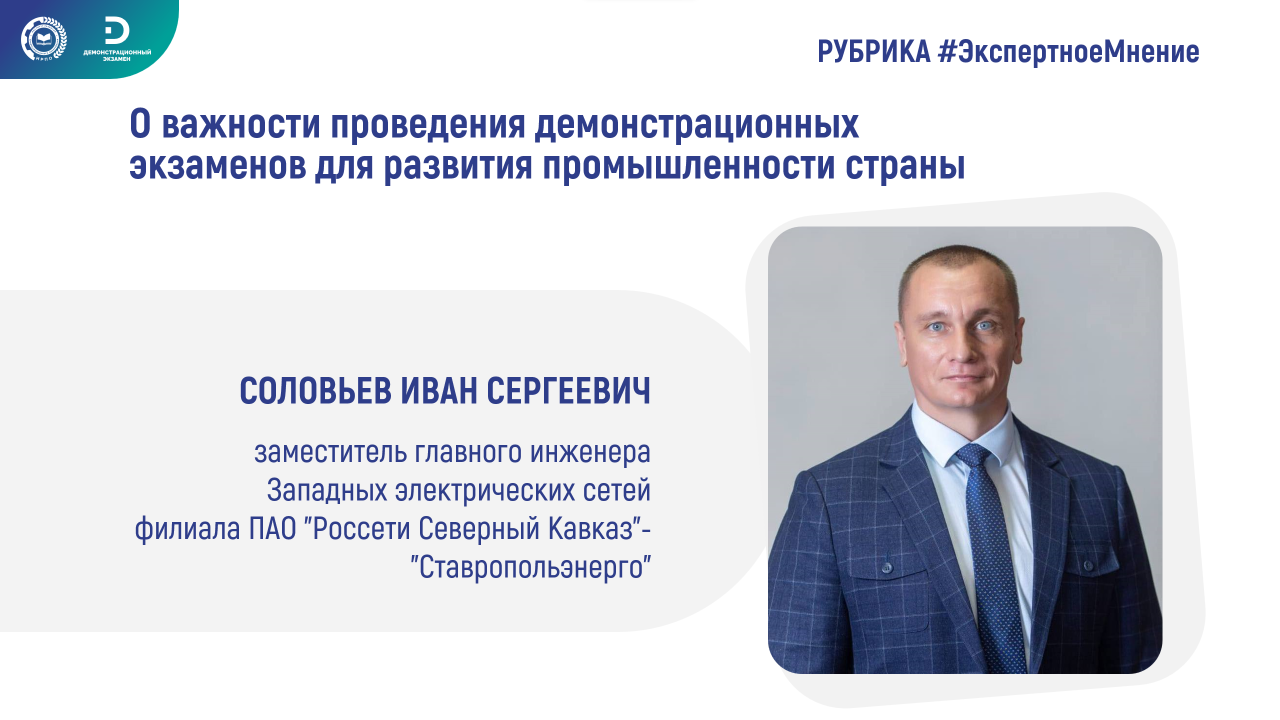 ДЕМОНСТРАЦИОННЫЙ ЭКЗАМЕН

РУБРИКА #ЭкспертноеМнение

О важности проведения демонстрационных экзаменов для развития промышленности страны

СОЛОВЬЕВ ИВАН СЕРГЕЕВИЧ

заместитель главного инженера Западных электрических сетей филиала ПАО "Россети Северный Кавказ"- "Ставропольэнерго"